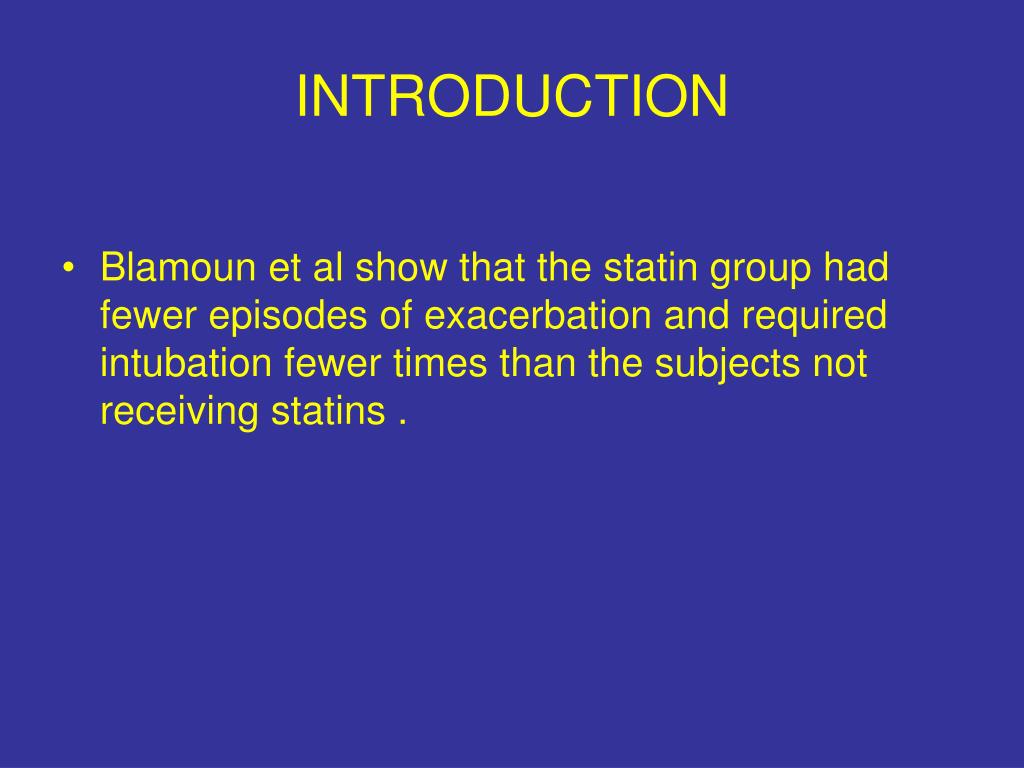 INTRODUCTION

• Blamoun et al show that the statin group had fewer episodes of exacerbation and required intubation fewer times than the subjects not receiving statins .